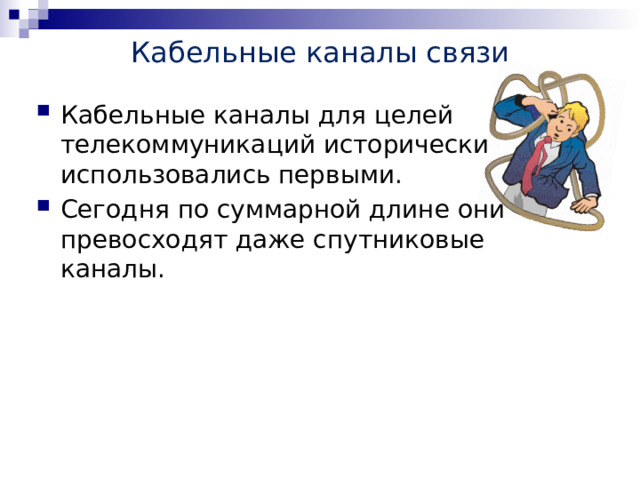 Кабельные каналы связи

Кабельные каналы для целей телекоммуникаций исторически использовались первыми.

Сегодня по суммарной длине они превосходят даже спутниковые каналы.